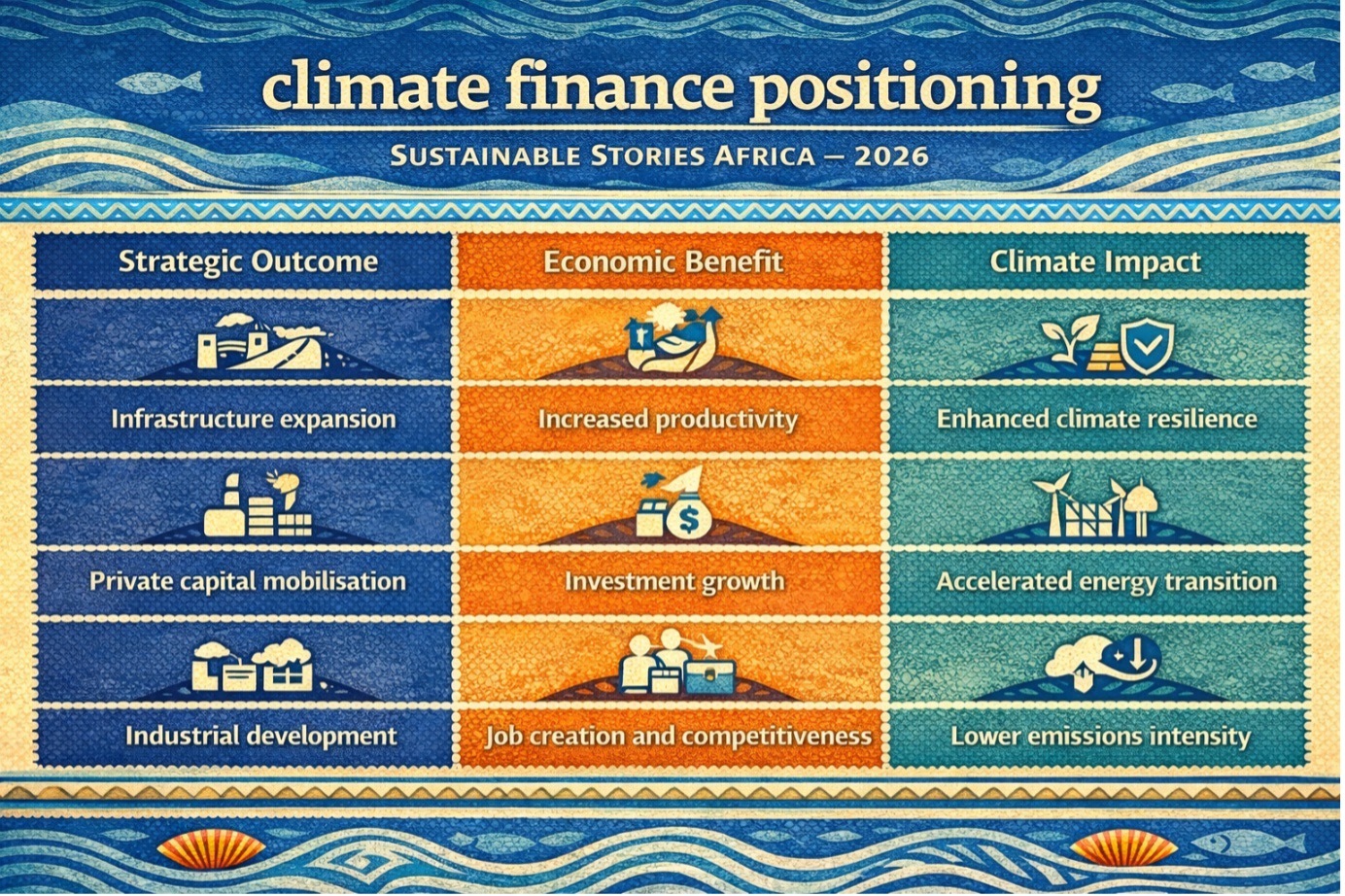 climate finance positioning

SUSTAINABLE STORIES AFRICA — 2026

| Strategic Outcome | Economic Benefit | Climate Impact |
|---|---|---|
| Infrastructure expansion | Increased productivity | Enhanced climate resilience |
| Private capital mobilisation | Investment growth | Accelerated energy transition |
| Industrial development | Job creation and competitiveness | Lower emissions intensity |